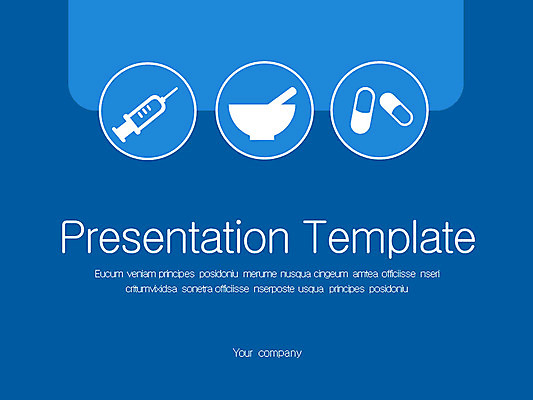 Presentation Template

Eucum veniam principes posidoniu merume nusqua cingeum amtea officiisse nseri critumvixidsa sonetra officiisse nserposte usqua principes posidoniu

Your company